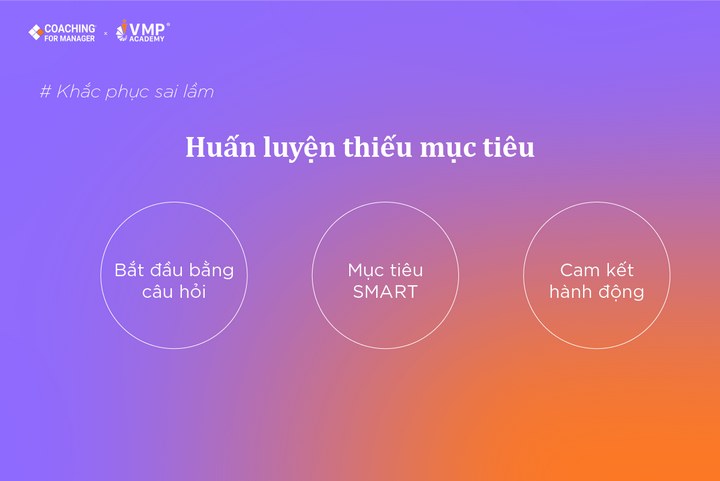 COACHING FOR MANAGER × VMP® ACADEMY

# Khắc phục sai lầm

Huấn luyện thiếu mục tiêu

Bắt đầu bằng câu hỏi

Mục tiêu SMART

Cam kết hành động